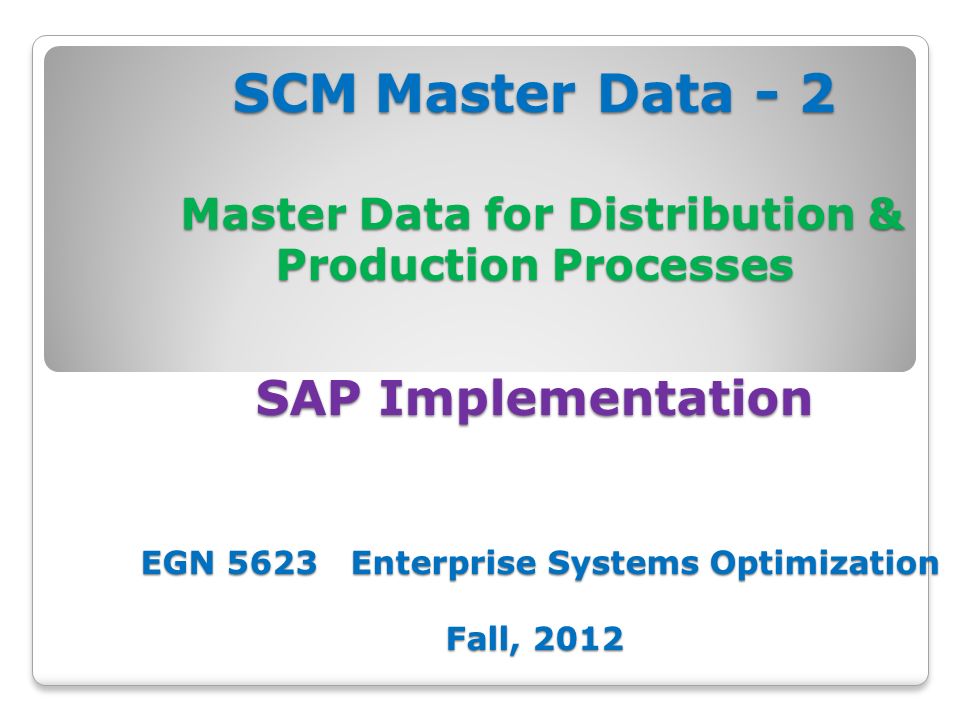 SCM Master Data - 2

Master Data for Distribution & Production Processes

SAP Implementation

EGN 5623 Enterprise Systems Optimization

Fall, 2012